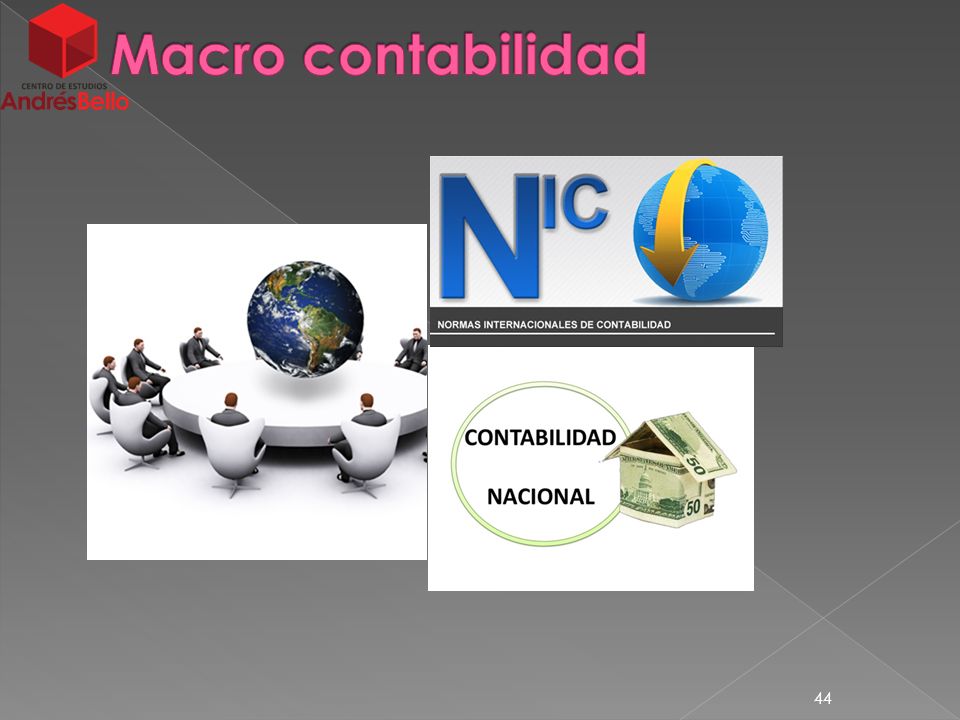 CENTRO DE ESTUDIOS
AndrésBello

Macro contabilidad

NIC
NORMAS INTERNACIONALES DE CONTABILIDAD

CONTABILIDAD
NACIONAL

50
50

44